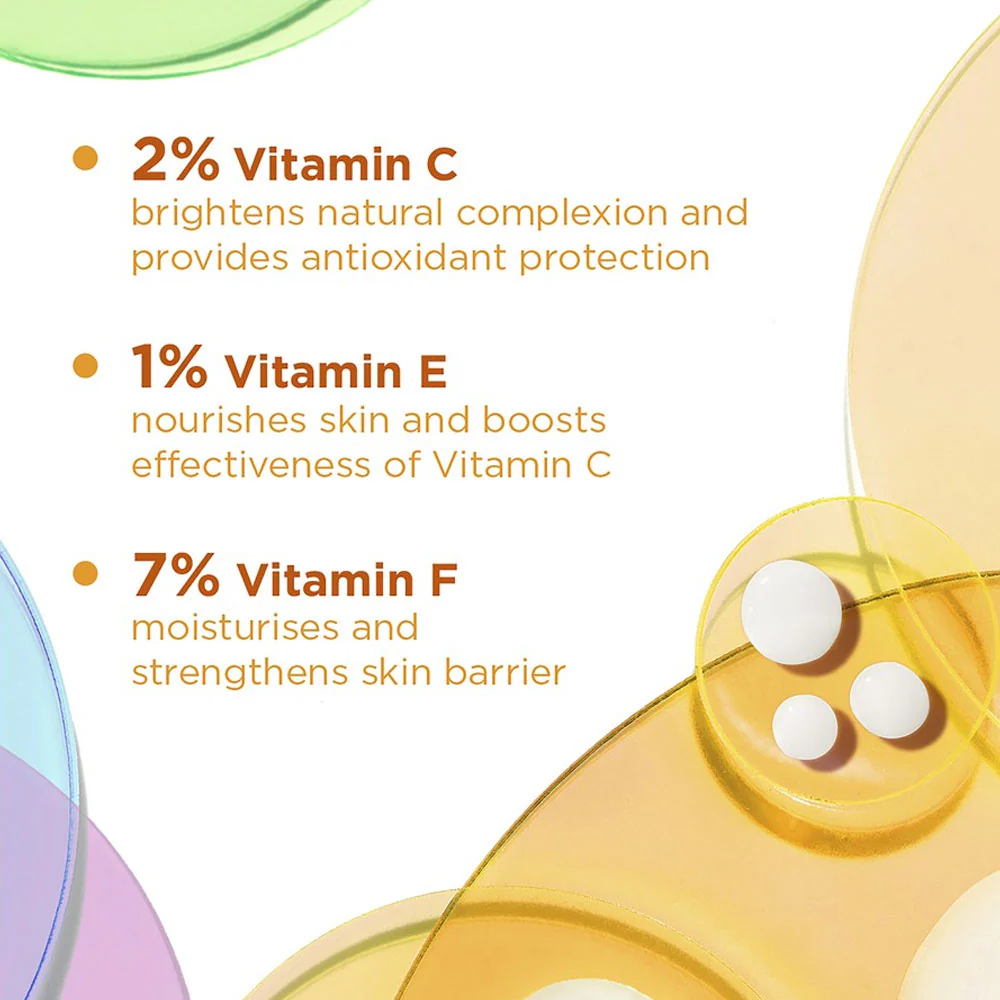 • 2% Vitamin C
brightens natural complexion and provides antioxidant protection

• 1% Vitamin E
nourishes skin and boosts effectiveness of Vitamin C

• 7% Vitamin F
moisturises and strengthens skin barrier